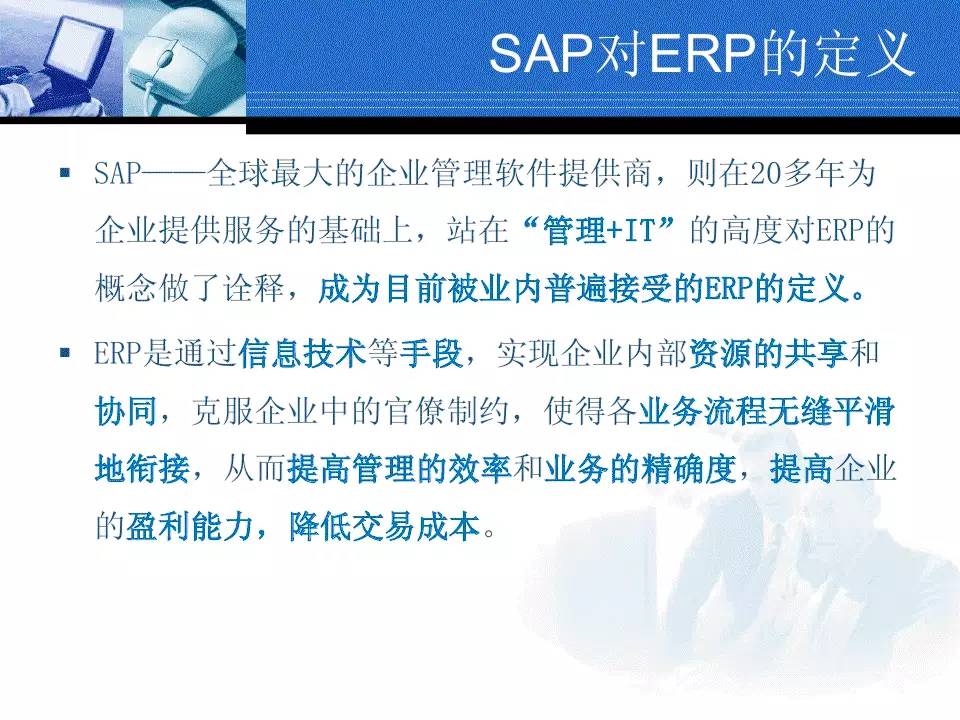 SAP对ERP的定义

▪ SAP——全球最大的企业管理软件提供商，则在20多年为企业提供服务的基础上，站在“管理+IT”的高度对ERP的概念做了诠释，成为目前被业内普遍接受的ERP的定义。

▪ ERP是通过信息技术等手段，实现企业内部资源的共享和协同，克服企业中的官僚制约，使得各业务流程无缝平滑地衔接，从而提高管理的效率和业务的精确度，提高企业的盈利能力，降低交易成本。